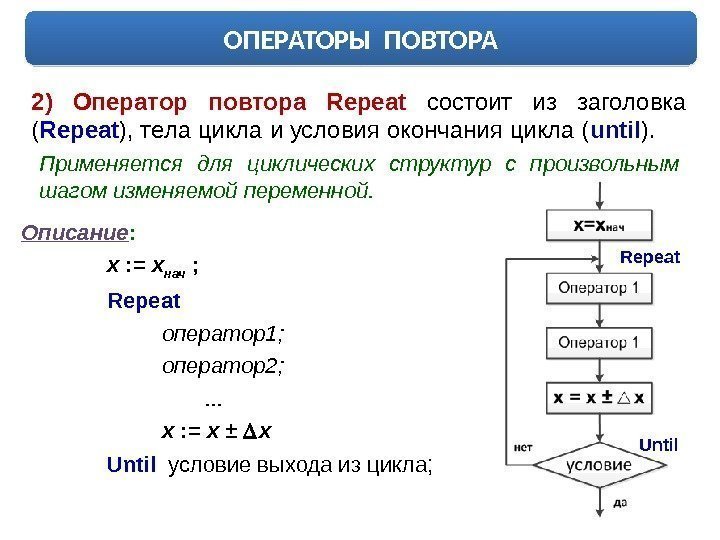 ОПЕРАТОРЫ ПОВТОРА

2) Оператор повтора Repeat состоит из заголовка (Repeat), тела цикла и условия окончания цикла (until).

Применяется для циклических структур с произвольным шагом изменяемой переменной.

Описание:

$x := x_{нач}$ ;

Repeat

оператор1;

оператор2;

...

$x := x \pm \Delta x$

Until условие выхода из цикла;

$x=x_{нач}$

Repeat

Оператор 1

Оператор 1

$x = x \pm \triangle x$

нет

Until

условие

да